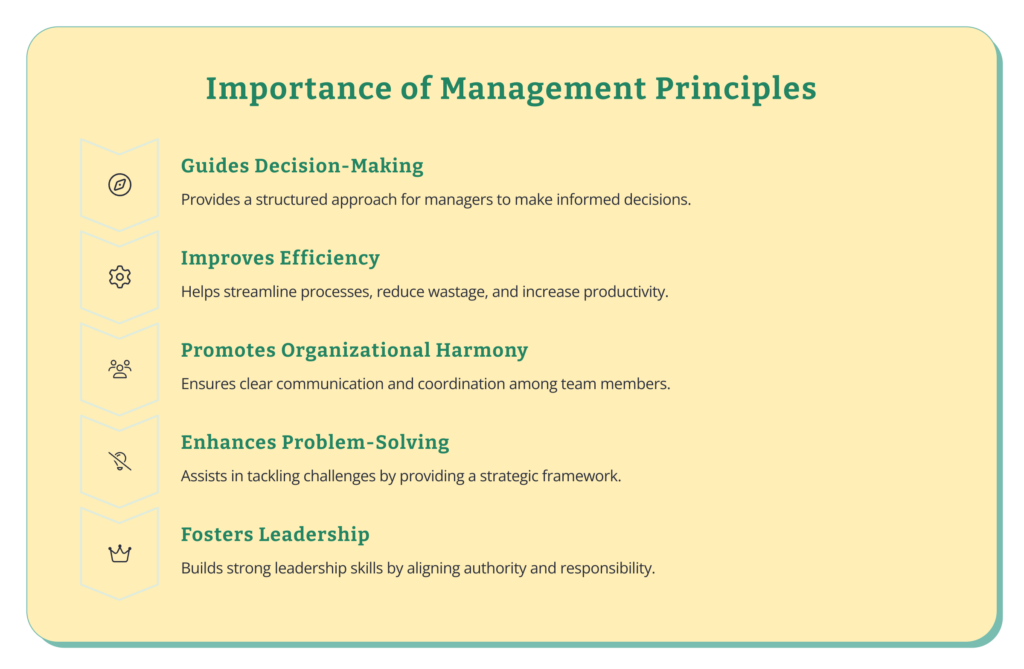 Importance of Management Principles

Guides Decision-Making

Provides a structured approach for managers to make informed decisions.

Improves Efficiency

Helps streamline processes, reduce wastage, and increase productivity.

Promotes Organizational Harmony

Ensures clear communication and coordination among team members.

Enhances Problem-Solving

Assists in tackling challenges by providing a strategic framework.

Fosters Leadership

Builds strong leadership skills by aligning authority and responsibility.